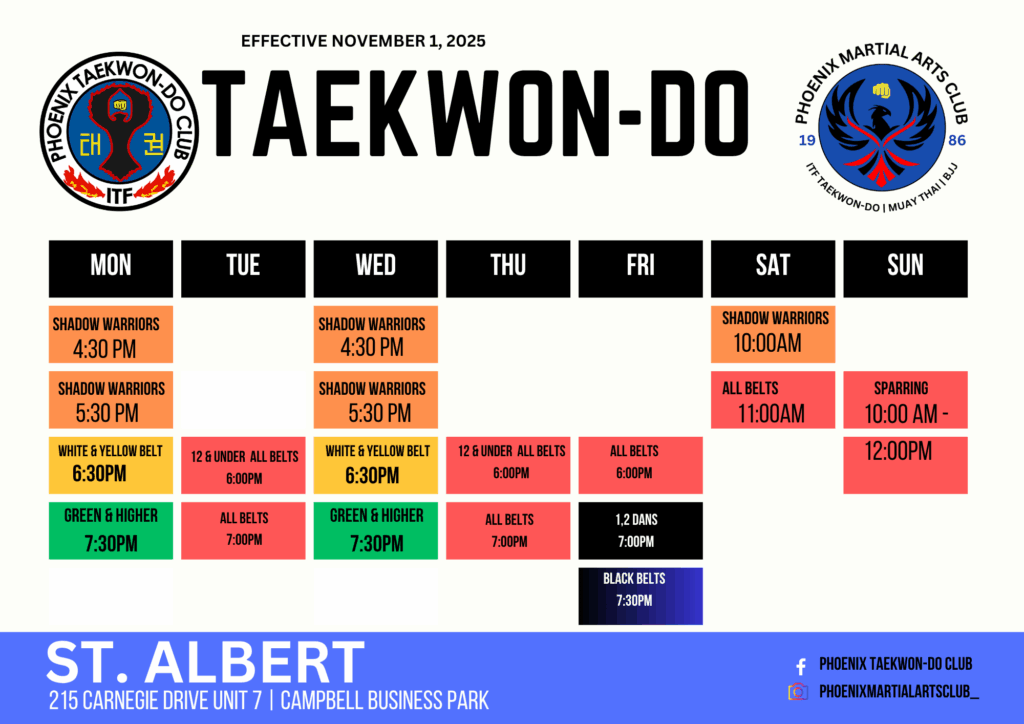 EFFECTIVE NOVEMBER 1, 2025

PHOENIX TAEKWON-DO CLUB
태 권
ITF

TAEKWON-DO

PHOENIX MARTIAL ARTS CLUB
19 86
ITF TAEKWON-DO | MUAY THAI | BJJ

| MON | TUE | WED | THU | FRI | SAT | SUN |
|---|---|---|---|---|---|---|
| SHADOW WARRIORS 4:30 PM | | SHADOW WARRIORS 4:30 PM | | | SHADOW WARRIORS 10:00AM | |
| SHADOW WARRIORS 5:30 PM | | SHADOW WARRIORS 5:30 PM | | | ALL BELTS 11:00AM | SPARRING 10:00 AM - 12:00PM |
| WHITE & YELLOW BELT 6:30PM | 12 & UNDER ALL BELTS 6:00PM | WHITE & YELLOW BELT 6:30PM | 12 & UNDER ALL BELTS 6:00PM | ALL BELTS 6:00PM | | |
| GREEN & HIGHER 7:30PM | ALL BELTS 7:00PM | GREEN & HIGHER 7:30PM | ALL BELTS 7:00PM | 1,2 DANS 7:00PM | | |
| | | | | BLACK BELTS 7:30PM | | |

ST. ALBERT
215 CARNEGIE DRIVE UNIT 7 | CAMPBELL BUSINESS PARK

PHOENIX TAEKWON-DO CLUB
PHOENIXMARTIALARTSCLUB_